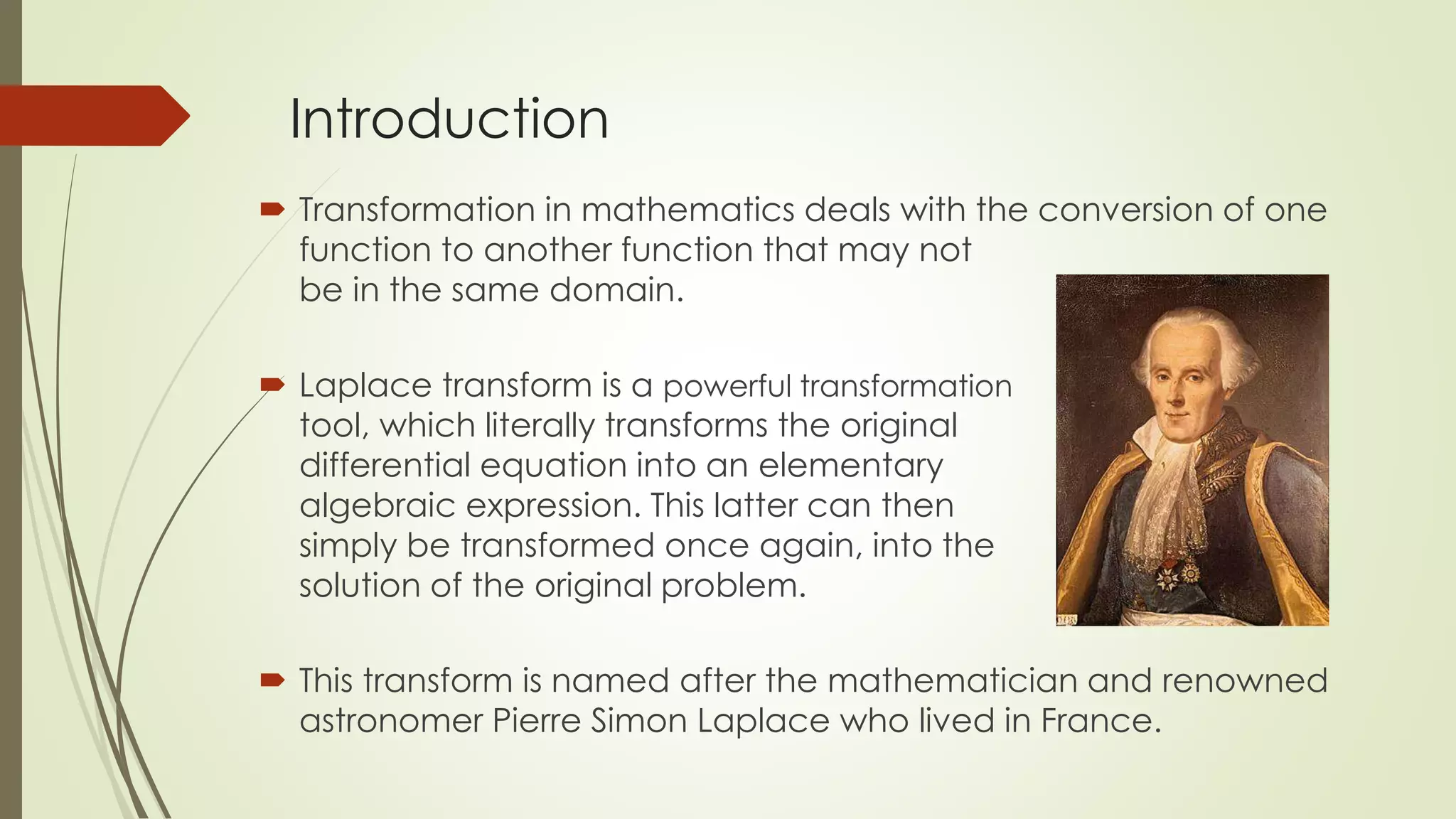 Introduction

Transformation in mathematics deals with the conversion of one function to another function that may not be in the same domain.

Laplace transform is a powerful transformation tool, which literally transforms the original differential equation into an elementary algebraic expression. This latter can then simply be transformed once again, into the solution of the original problem.

This transform is named after the mathematician and renowned astronomer Pierre Simon Laplace who lived in France.